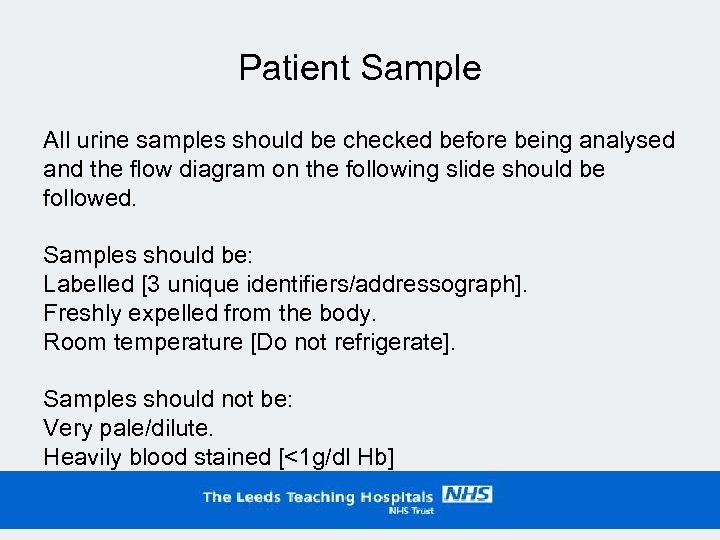 Patient Sample

All urine samples should be checked before being analysed and the flow diagram on the following slide should be followed.

Samples should be:
Labelled [3 unique identifiers/addressograph].
Freshly expelled from the body.
Room temperature [Do not refrigerate].

Samples should not be:
Very pale/dilute.
Heavily blood stained [<1g/dl Hb]

The Leeds Teaching Hospitals NHS
NHS Trust